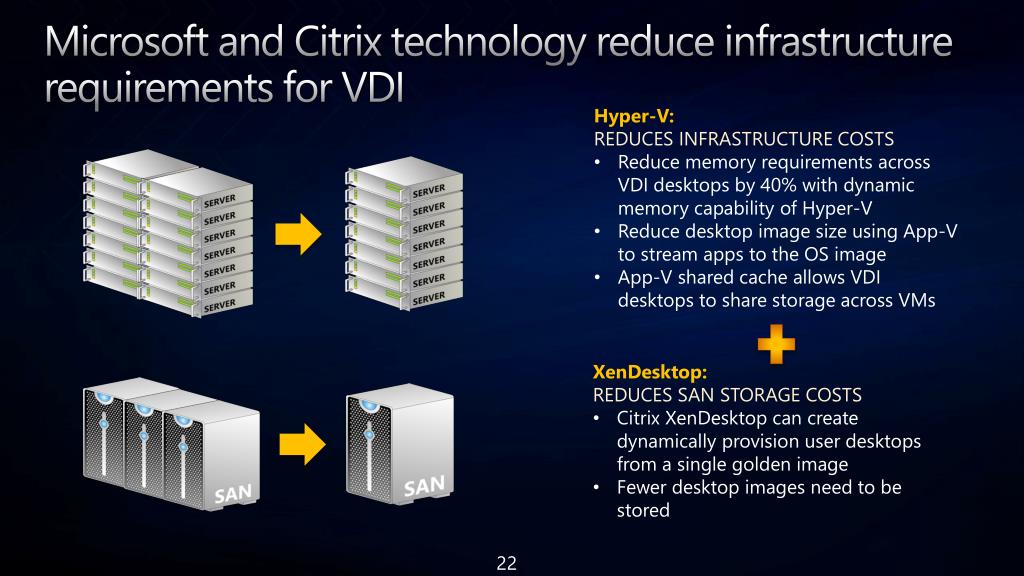 Microsoft and Citrix technology reduce infrastructure requirements for VDI

SERVER
SERVER
SERVER
SERVER
SERVER
SERVER
SERVER

SERVER
SERVER
SERVER
SERVER
SERVER
SERVER
SERVER

SAN

SAN

Hyper-V:
REDUCES INFRASTRUCTURE COSTS
• Reduce memory requirements across VDI desktops by 40% with dynamic memory capability of Hyper-V
• Reduce desktop image size using App-V to stream apps to the OS image
• App-V shared cache allows VDI desktops to share storage across VMs

XenDesktop:
REDUCES SAN STORAGE COSTS
• Citrix XenDesktop can create dynamically provision user desktops from a single golden image
• Fewer desktop images need to be stored

22